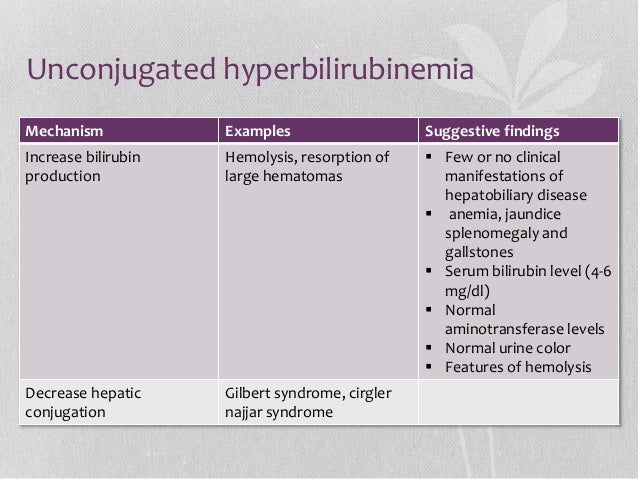 Unconjugated hyperbilirubinemia

| Mechanism | Examples | Suggestive findings |
|---|---|---|
| Increase bilirubin production | Hemolysis, resorption of large hematomas | ▪ Few or no clinical manifestations of hepatobiliary disease ▪ anemia, jaundice splenomegaly and gallstones ▪ Serum bilirubin level (4-6 mg/dl) ▪ Normal aminotransferase levels ▪ Normal urine color ▪ Features of hemolysis |
| Decrease hepatic conjugation | Gilbert syndrome, cirgler najjar syndrome | |